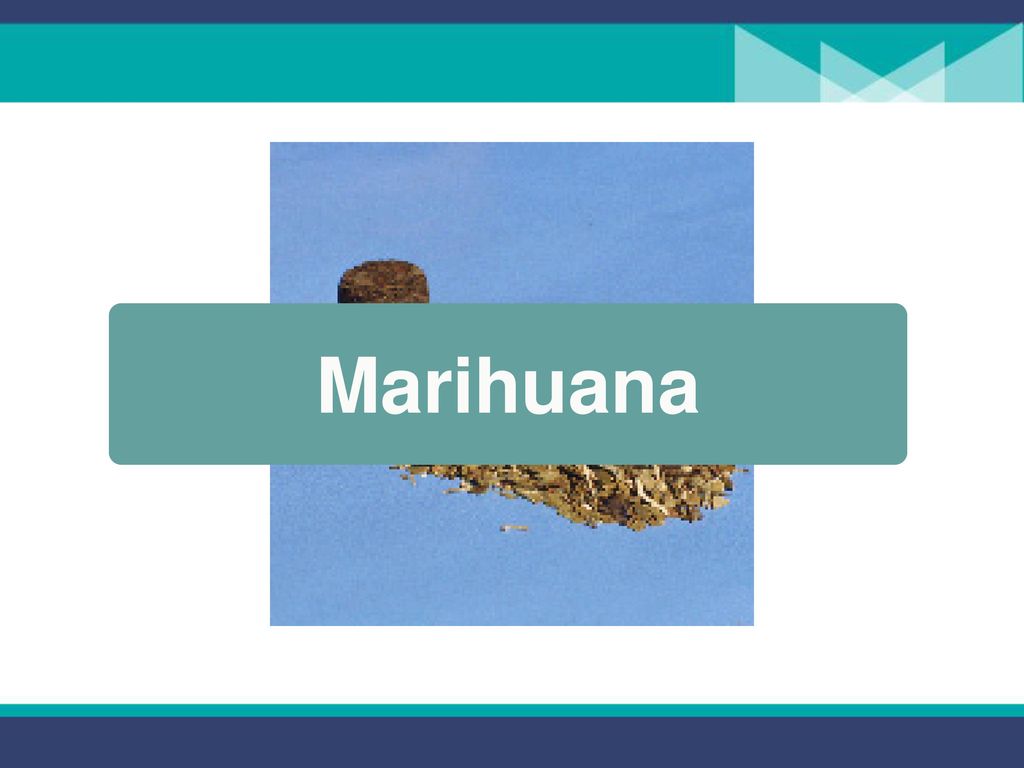 Marihuana